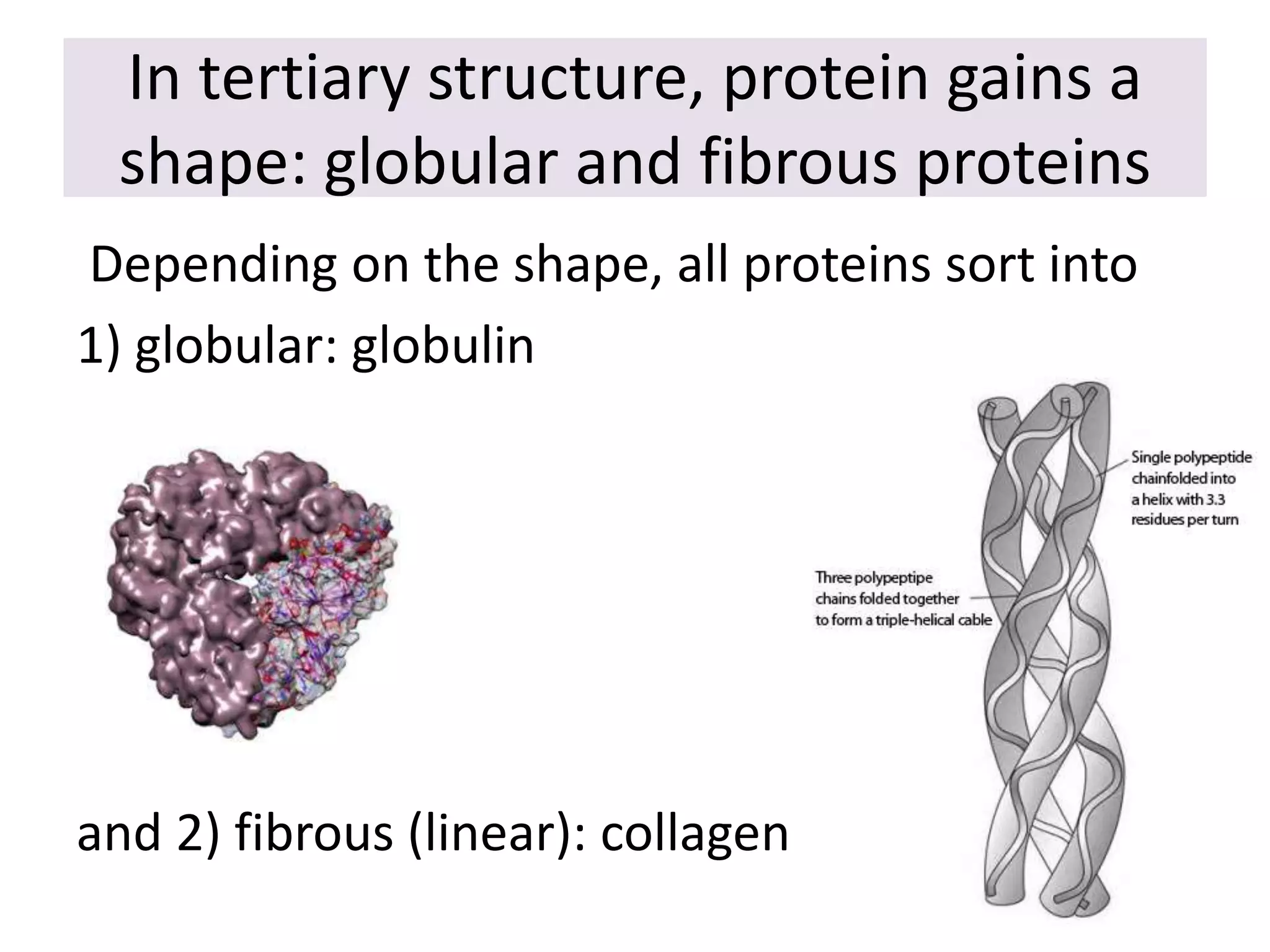 In tertiary structure, protein gains a shape: globular and fibrous proteins

Depending on the shape, all proteins sort into

1) globular: globulin

Single polypeptide chainfolded into a helix with 3.3 residues per turn

Three polypeptipe chains folded together to form a triple-helical cable

and 2) fibrous (linear): collagen